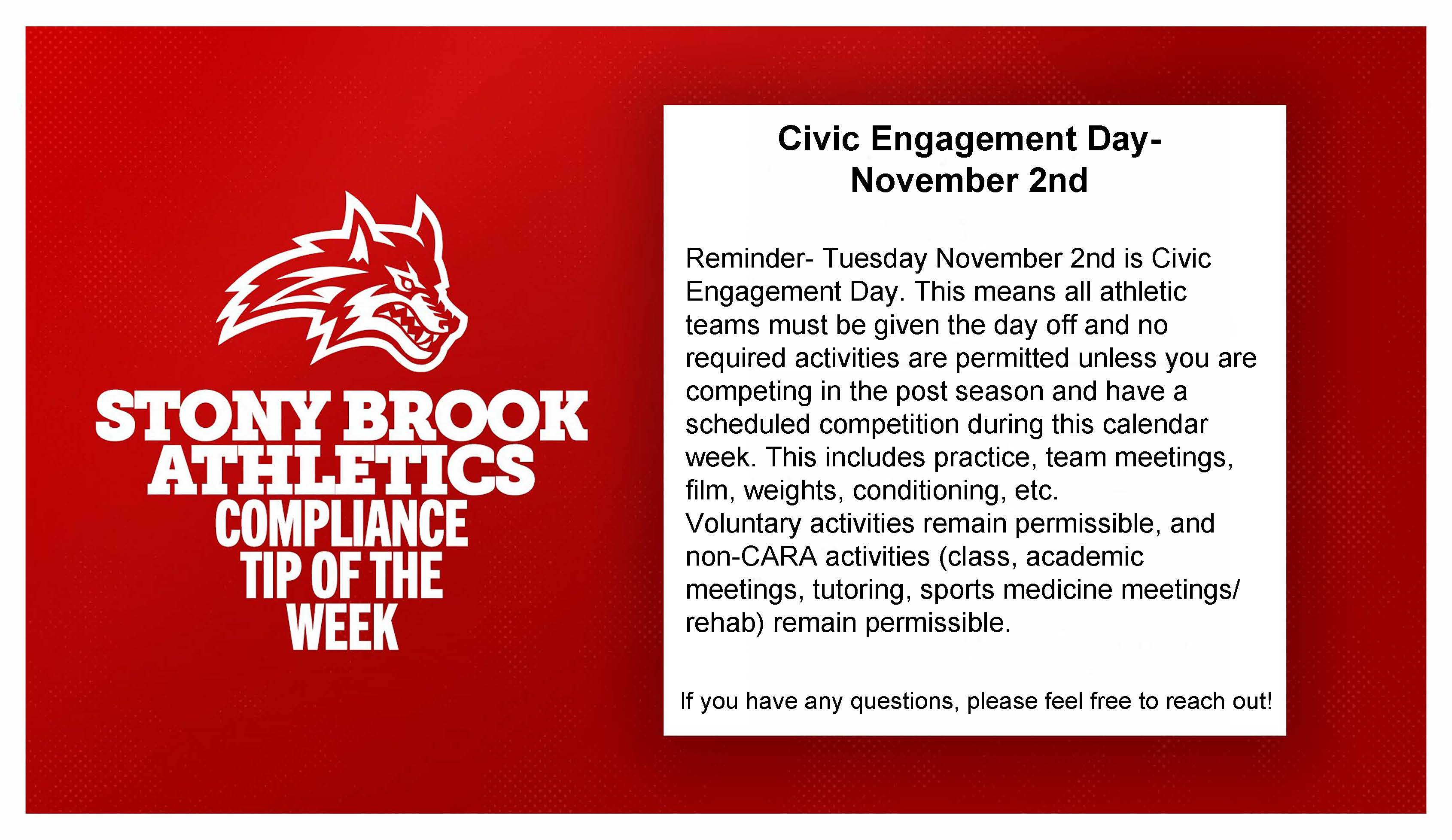 STONY BROOK ATHLETICS COMPLIANCE TIP OF THE WEEK

Civic Engagement Day- November 2nd

Reminder- Tuesday November 2nd is Civic Engagement Day. This means all athletic teams must be given the day off and no required activities are permitted unless you are competing in the post season and have a scheduled competition during this calendar week. This includes practice, team meetings, film, weights, conditioning, etc.
Voluntary activities remain permissible, and non-CARA activities (class, academic meetings, tutoring, sports medicine meetings/ rehab) remain permissible.

If you have any questions, please feel free to reach out!